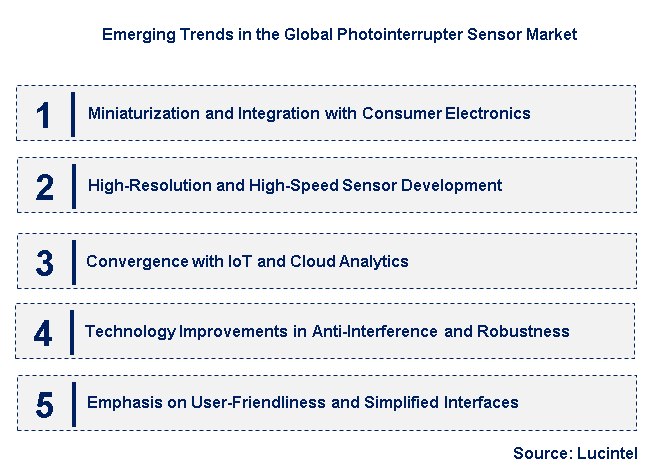 Emerging Trends in the Global Photointerrupter Sensor Market

1 Miniaturization and Integration with Consumer Electronics

2 High-Resolution and High-Speed Sensor Development

3 Convergence with IoT and Cloud Analytics

4 Technology Improvements in Anti-Interference and Robustness

5 Emphasis on User-Friendliness and Simplified Interfaces

Source: Lucintel